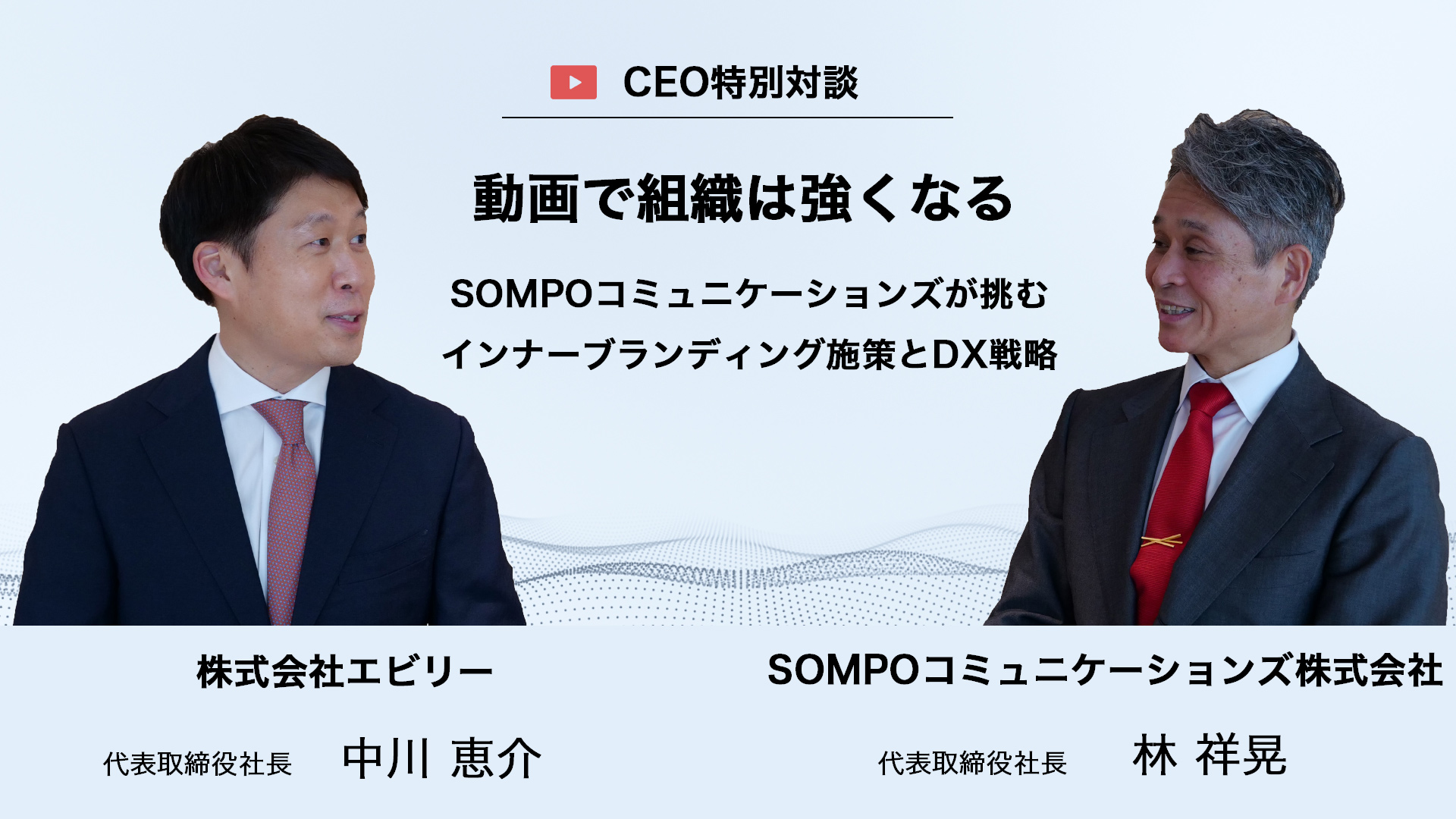 CEO特別対談

動画で組織は強くなる

SOMPOコミュニケーションズが挑む
インナーブランディング施策とDX戦略

株式会社エビリー

代表取締役社長　中川 恵介

SOMPOコミュニケーションズ株式会社

代表取締役社長　林 祥晃